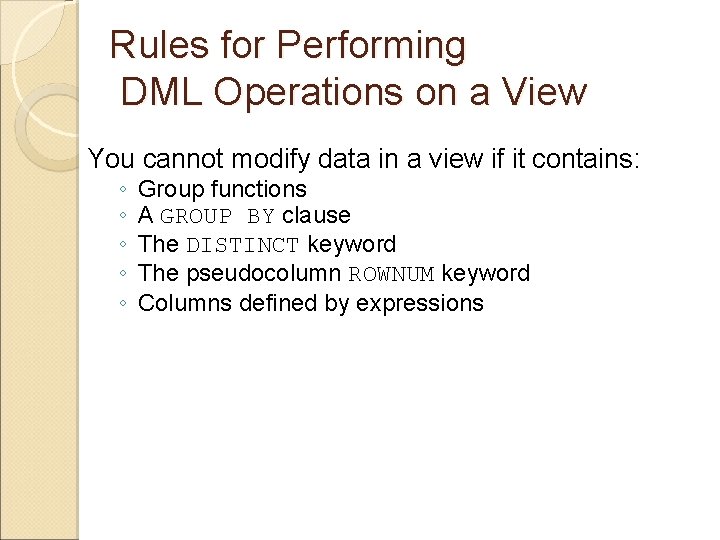 Rules for Performing
DML Operations on a View

You cannot modify data in a view if it contains:
◦ Group functions
◦ A GROUP BY clause
◦ The DISTINCT keyword
◦ The pseudocolumn ROWNUM keyword
◦ Columns defined by expressions